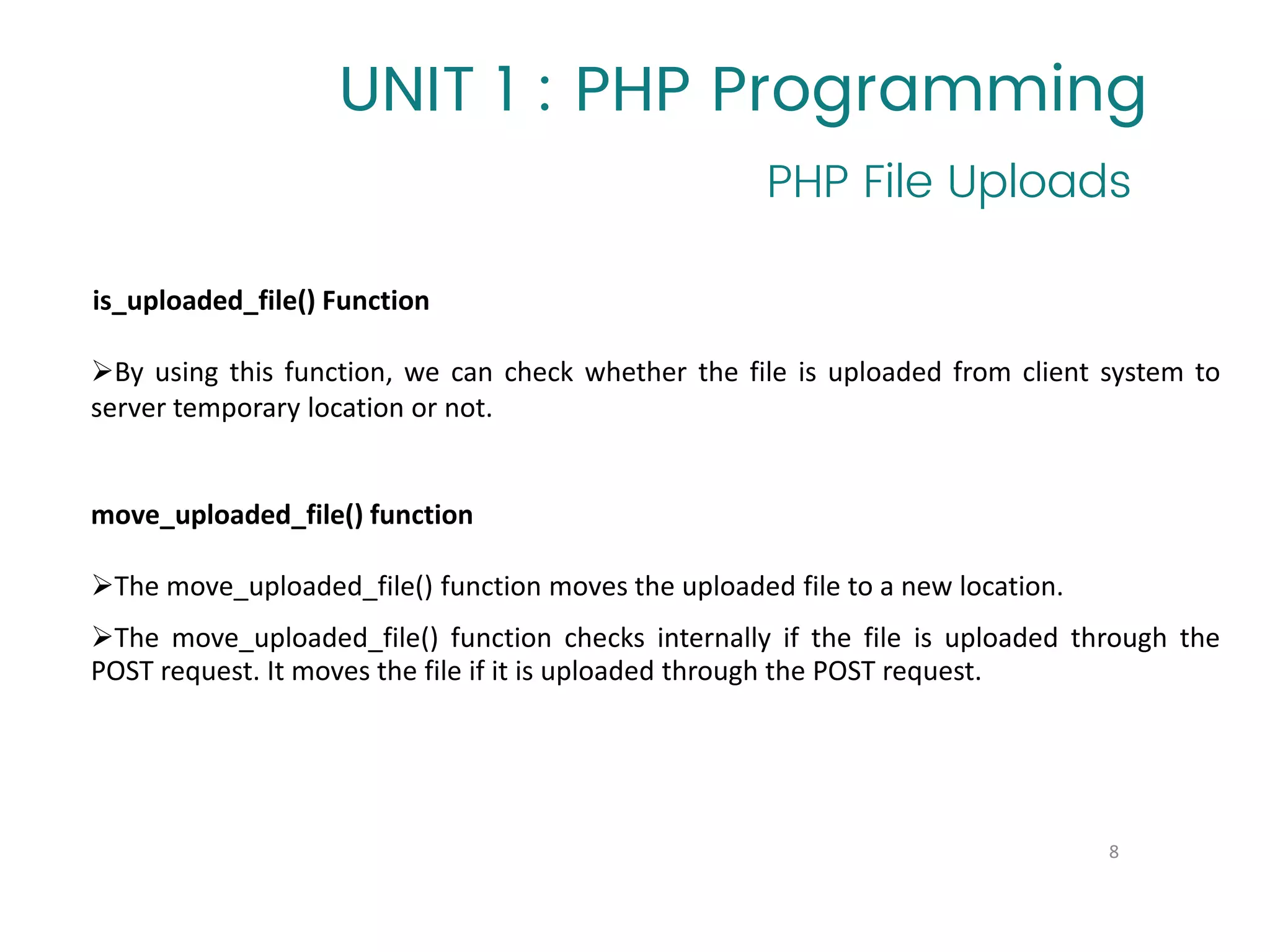 UNIT 1 : PHP Programming

PHP File Uploads

is_uploaded_file() Function

➢By using this function, we can check whether the file is uploaded from client system to server temporary location or not.

move_uploaded_file() function

➢The move_uploaded_file() function moves the uploaded file to a new location.

➢The move_uploaded_file() function checks internally if the file is uploaded through the POST request. It moves the file if it is uploaded through the POST request.

8